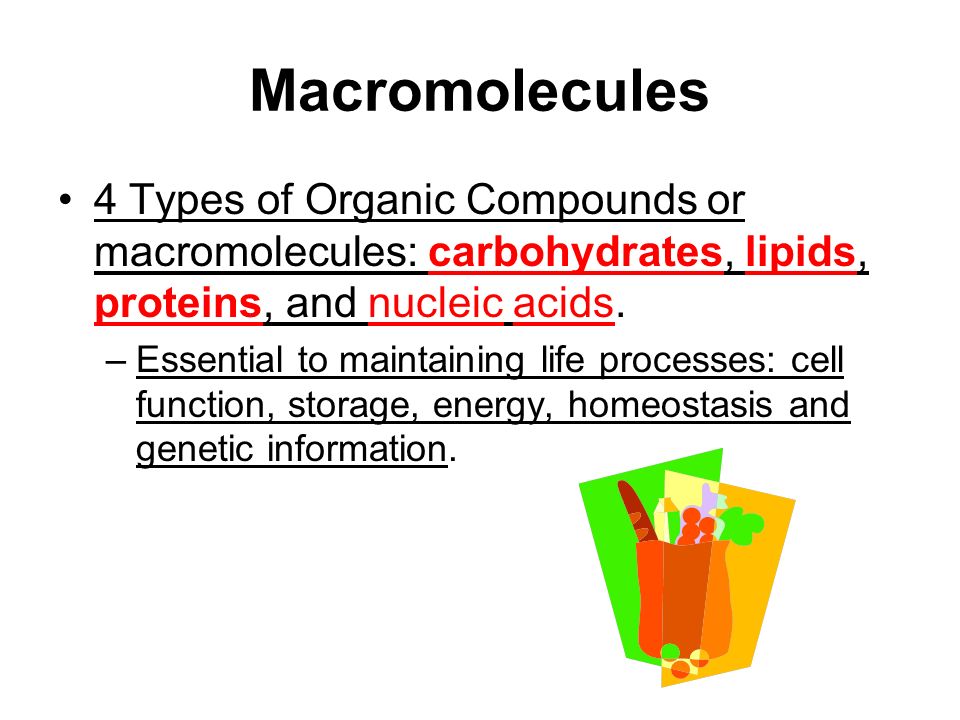 Macromolecules

• 4 Types of Organic Compounds or macromolecules: carbohydrates, lipids, proteins, and nucleic acids.

– Essential to maintaining life processes: cell function, storage, energy, homeostasis and genetic information.